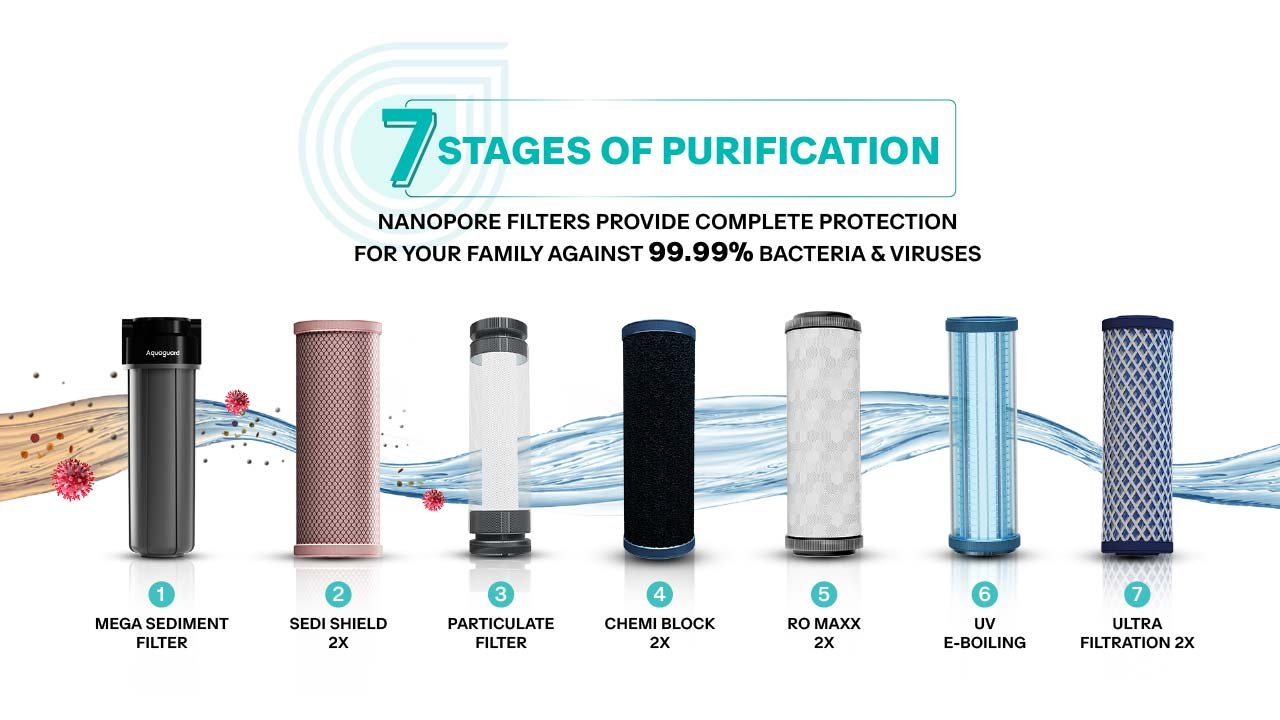 7 STAGES OF PURIFICATION

NANOPORE FILTERS PROVIDE COMPLETE PROTECTION FOR YOUR FAMILY AGAINST 99.99% BACTERIA & VIRUSES

Aquaguard

1 MEGA SEDIMENT FILTER

2 SEDI SHIELD 2X

3 PARTICULATE FILTER

4 CHEMI BLOCK 2X

5 RO MAXX 2X

6 UV E-BOILING

7 ULTRA FILTRATION 2X